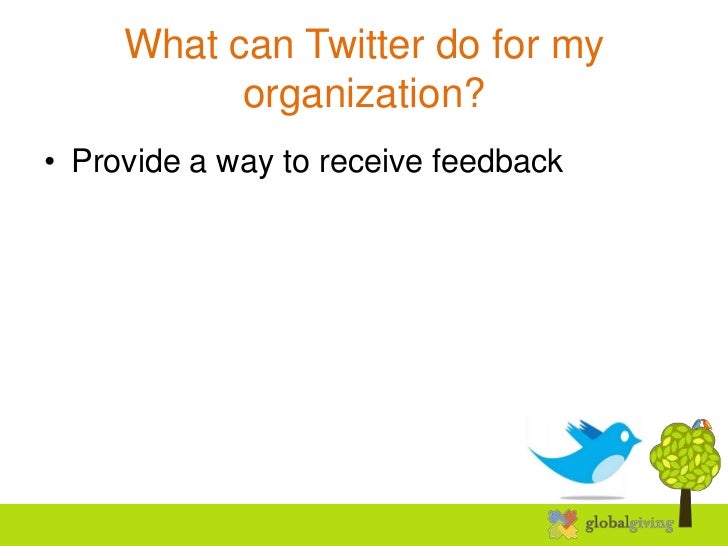 What can Twitter do for my organization?

• Provide a way to receive feedback

globalgiving